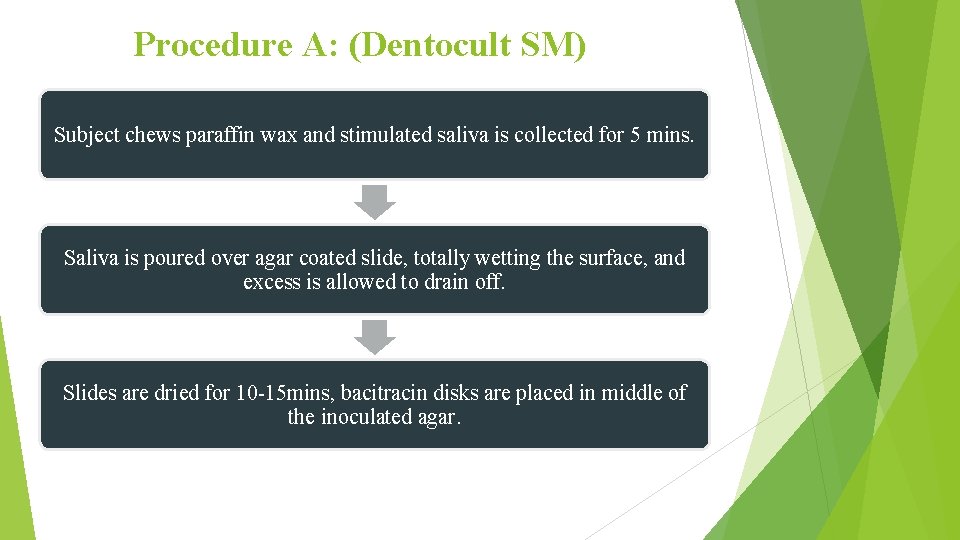 Procedure A: (Dentocult SM)

Subject chews paraffin wax and stimulated saliva is collected for 5 mins.

Saliva is poured over agar coated slide, totally wetting the surface, and excess is allowed to drain off.

Slides are dried for 10-15mins, bacitracin disks are placed in middle of the inoculated agar.